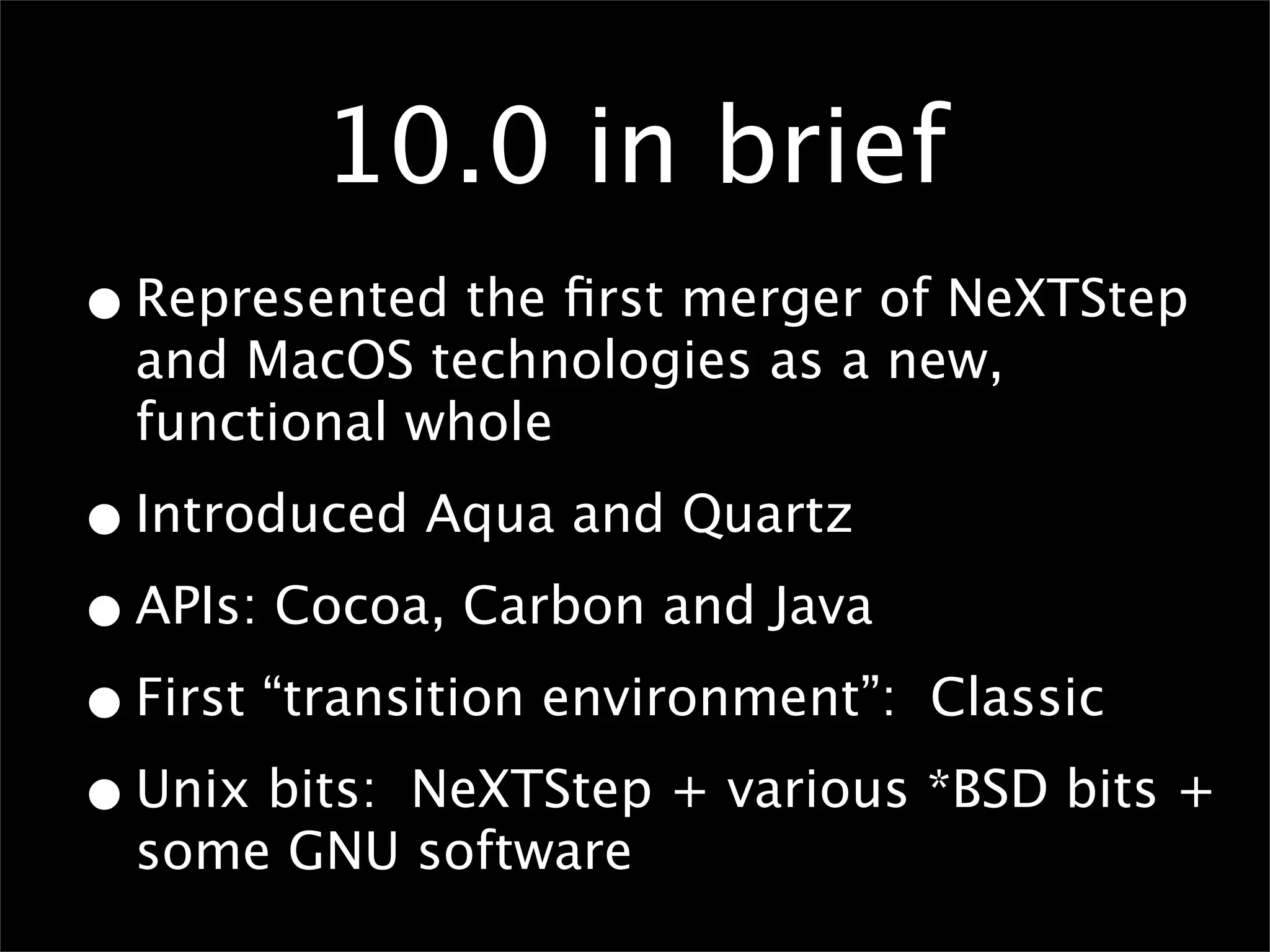 10.0 in brief

• Represented the first merger of NeXTStep and MacOS technologies as a new, functional whole

• Introduced Aqua and Quartz

• APIs: Cocoa, Carbon and Java

• First “transition environment”:  Classic

• Unix bits:  NeXTStep + various *BSD bits + some GNU software